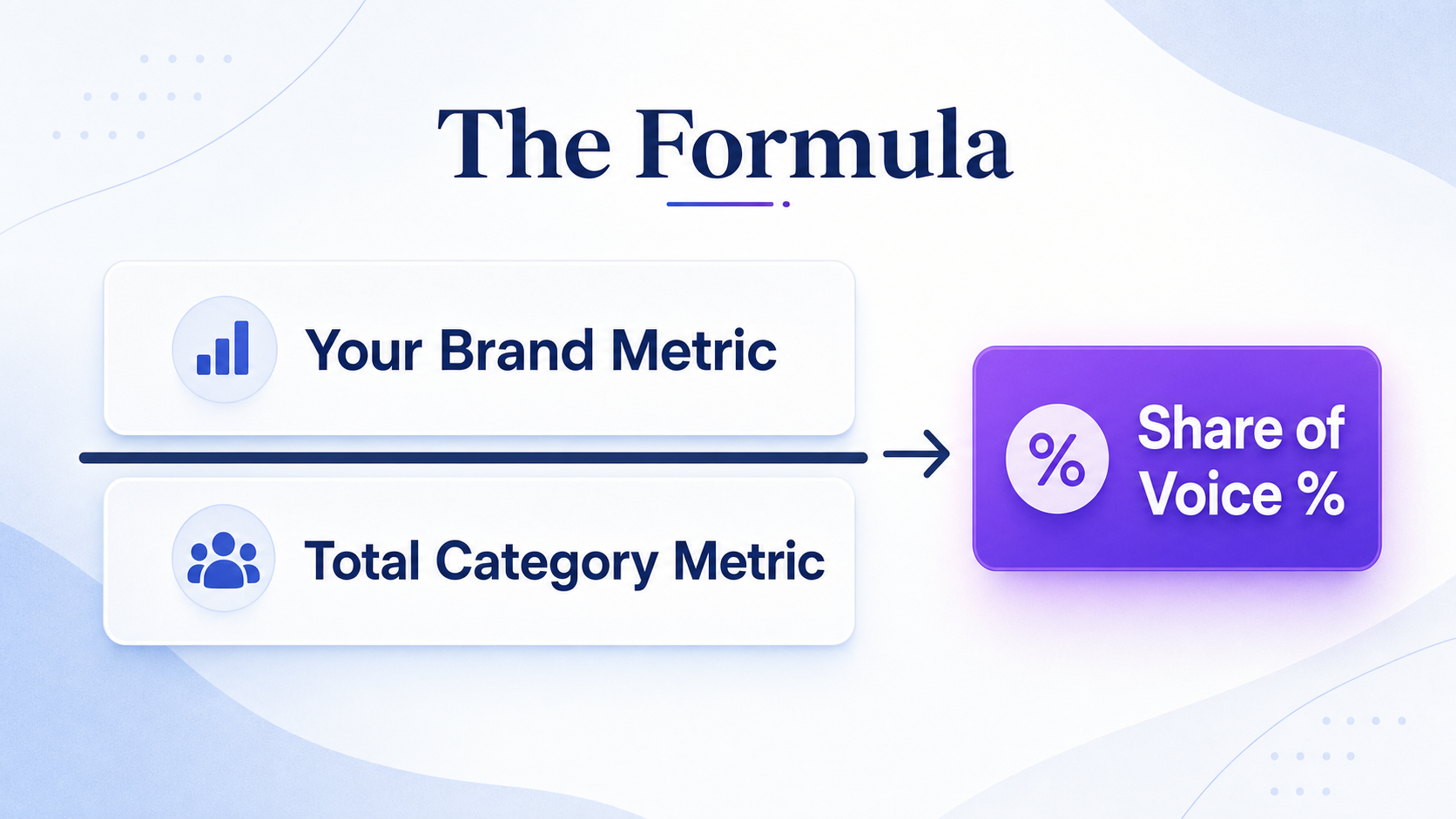 The Formula

Your Brand Metric

Total Category Metric

%

Share of Voice %